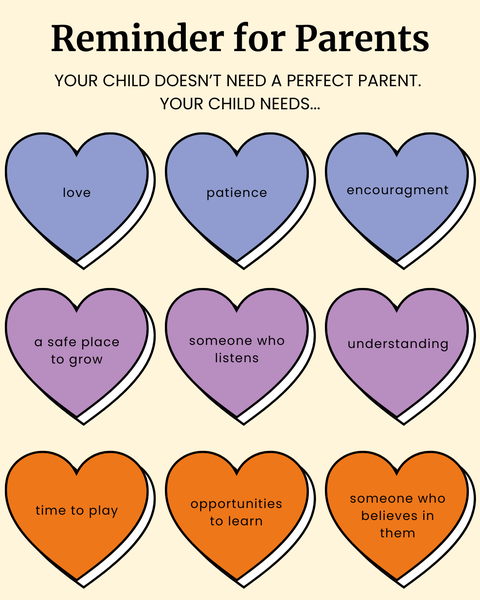 Reminder for Parents

YOUR CHILD DOESN'T NEED A PERFECT PARENT. YOUR CHILD NEEDS...

love

patience

encouragment

a safe place to grow

someone who listens

understanding

time to play

opportunities to learn

someone who believes in them